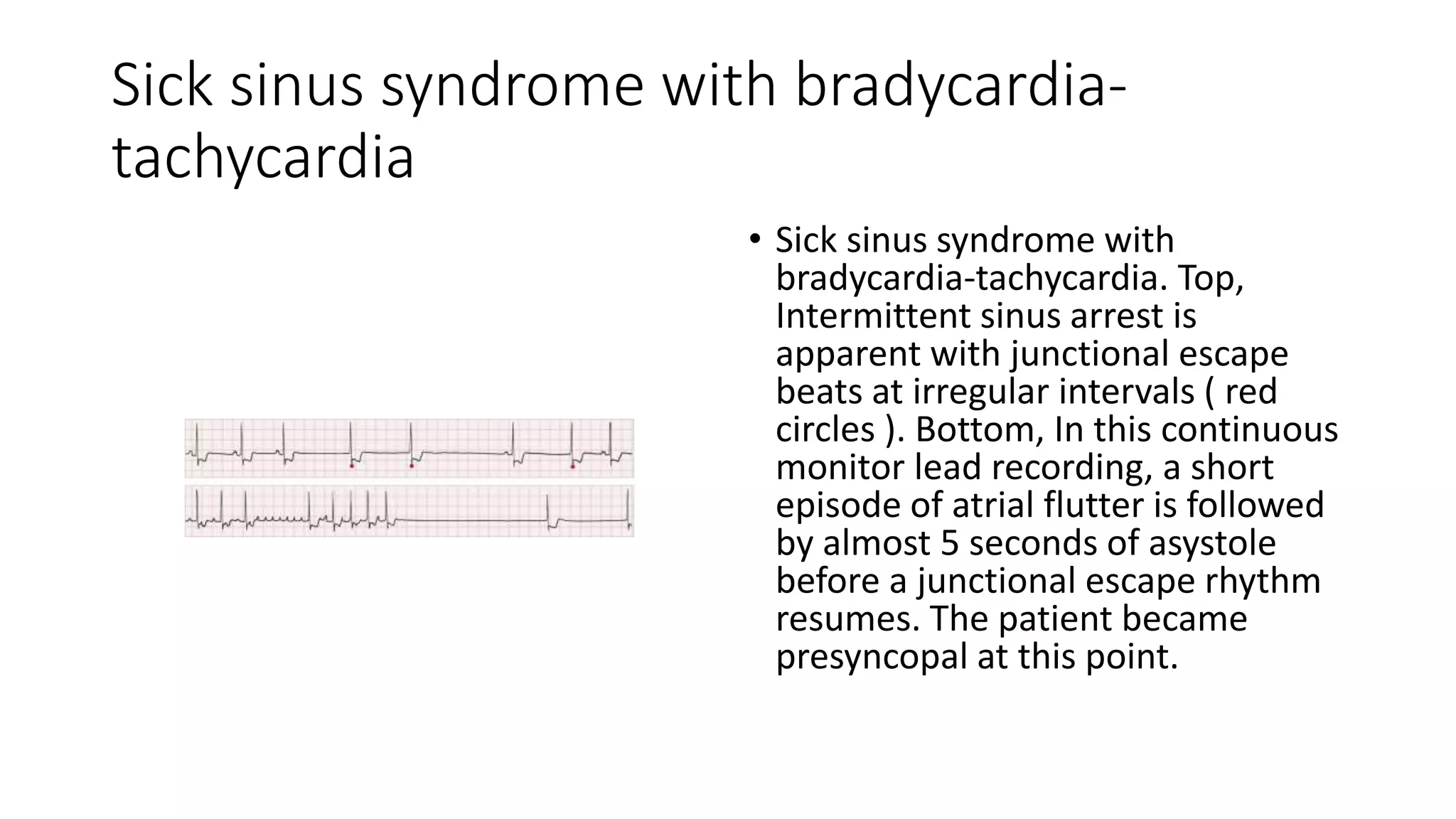 Sick sinus syndrome with bradycardia-tachycardia

• Sick sinus syndrome with bradycardia-tachycardia. Top, Intermittent sinus arrest is apparent with junctional escape beats at irregular intervals ( red circles ). Bottom, In this continuous monitor lead recording, a short episode of atrial flutter is followed by almost 5 seconds of asystole before a junctional escape rhythm resumes. The patient became presyncopal at this point.